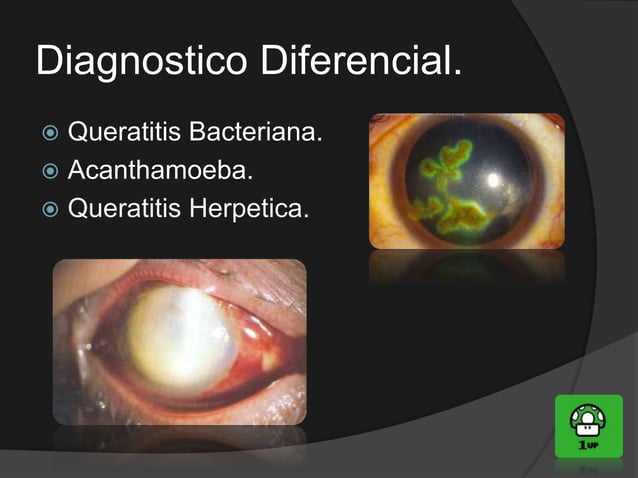 Diagnostico Diferencial.

Queratitis Bacteriana.
Acanthamoeba.
Queratitis Herpetica.

1UP